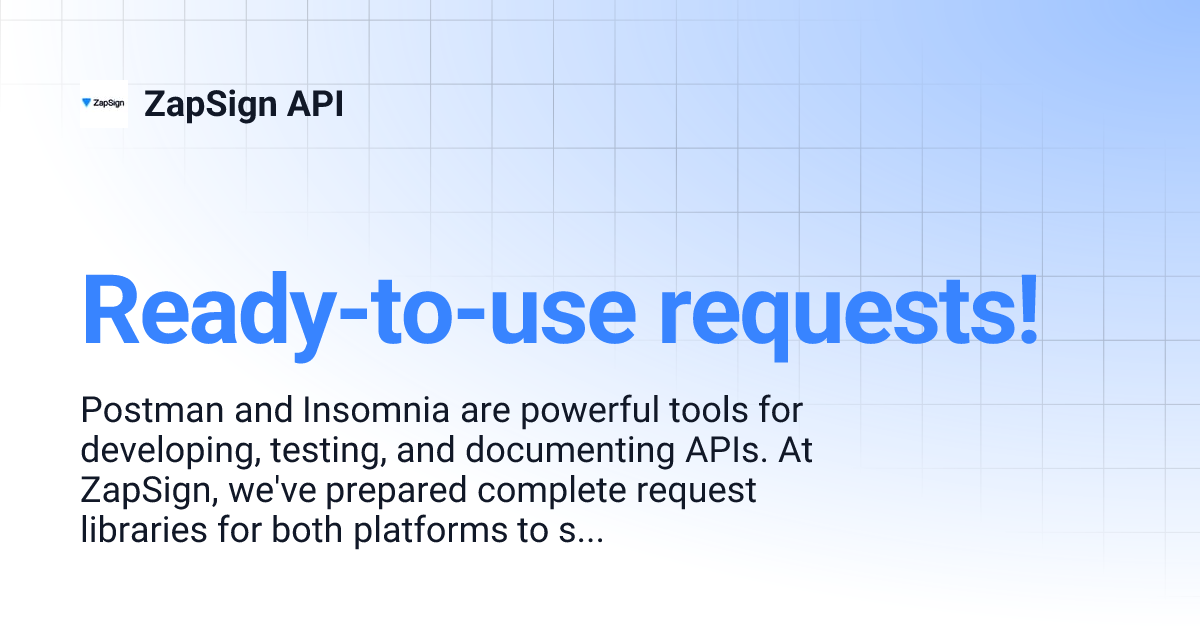 ZapSign

ZapSign API

Ready-to-use requests!

Postman and Insomnia are powerful tools for developing, testing, and documenting APIs. At ZapSign, we've prepared complete request libraries for both platforms to s...